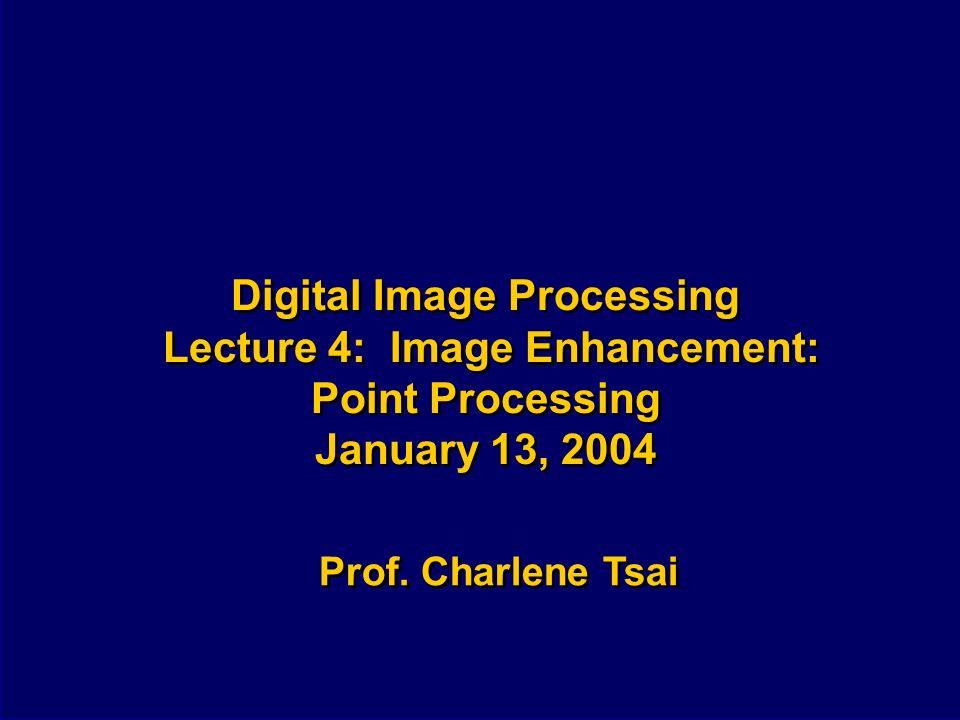 Digital Image Processing
Lecture 4: Image Enhancement:
Point Processing
January 13, 2004

Prof. Charlene Tsai